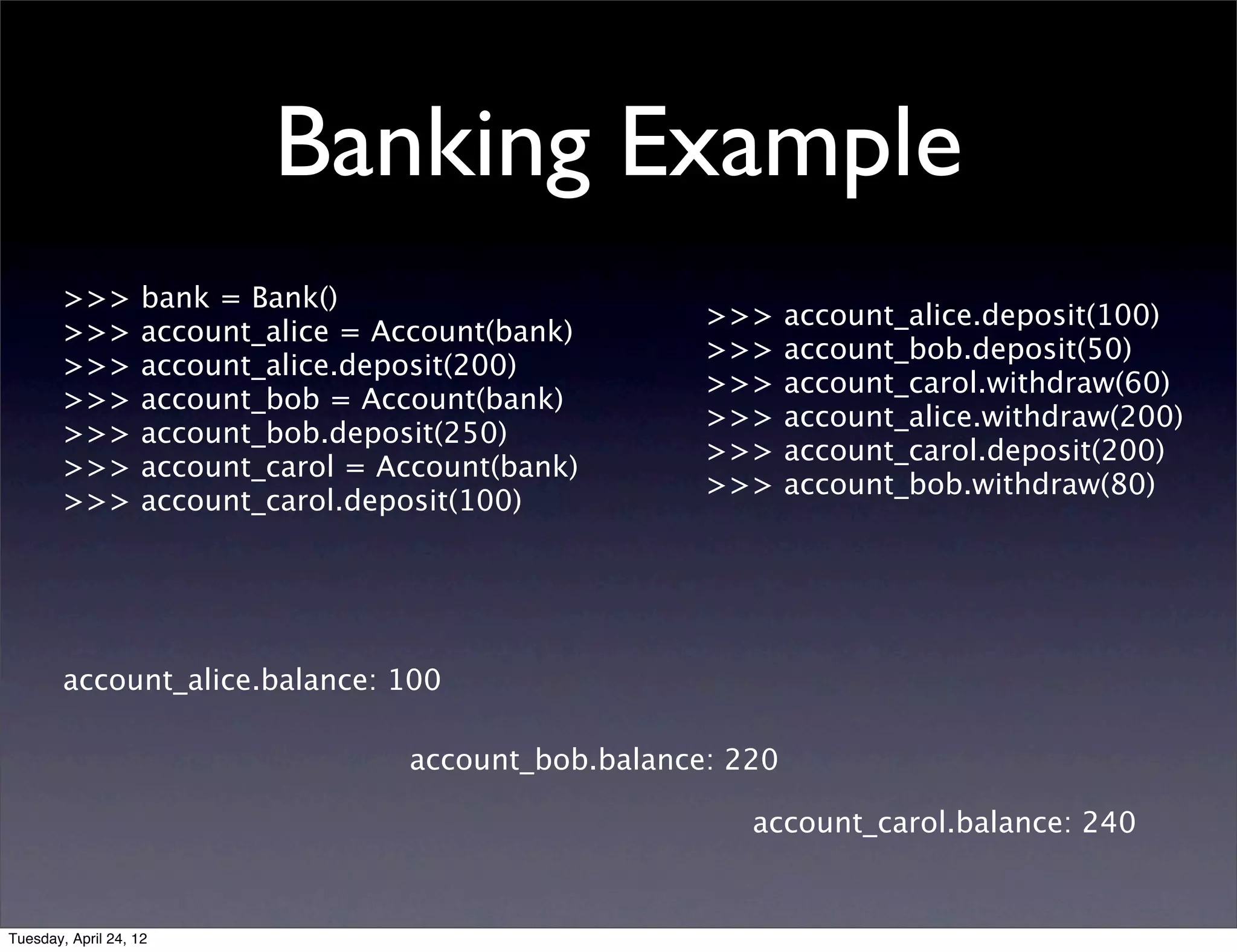 Banking Example

>>> bank = Bank()
>>> account_alice = Account(bank)
>>> account_alice.deposit(200)
>>> account_bob = Account(bank)
>>> account_bob.deposit(250)
>>> account_carol = Account(bank)
>>> account_carol.deposit(100)

>>> account_alice.deposit(100)
>>> account_bob.deposit(50)
>>> account_carol.withdraw(60)
>>> account_alice.withdraw(200)
>>> account_carol.deposit(200)
>>> account_bob.withdraw(80)

account_alice.balance: 100

account_bob.balance: 220

account_carol.balance: 240

Tuesday, April 24, 12